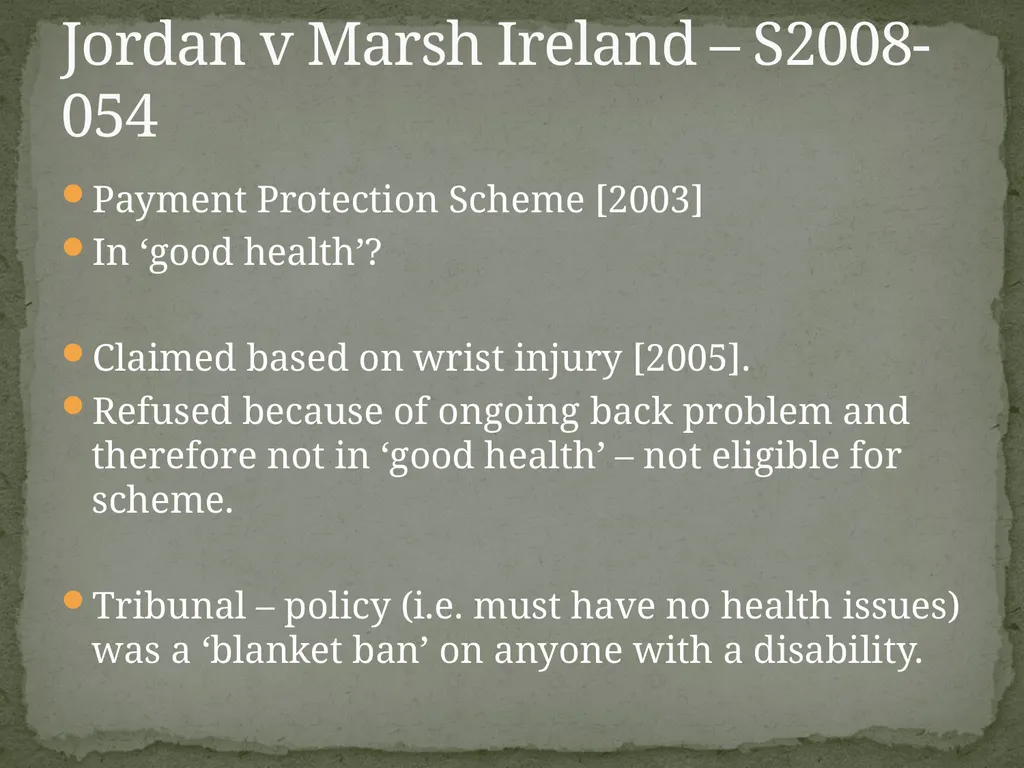 Jordan v Marsh Ireland – S2008-054

Payment Protection Scheme [2003]
In ‘good health’?

Claimed based on wrist injury [2005].
Refused because of ongoing back problem and therefore not in ‘good health’ – not eligible for scheme.

Tribunal – policy (i.e. must have no health issues) was a ‘blanket ban’ on anyone with a disability.